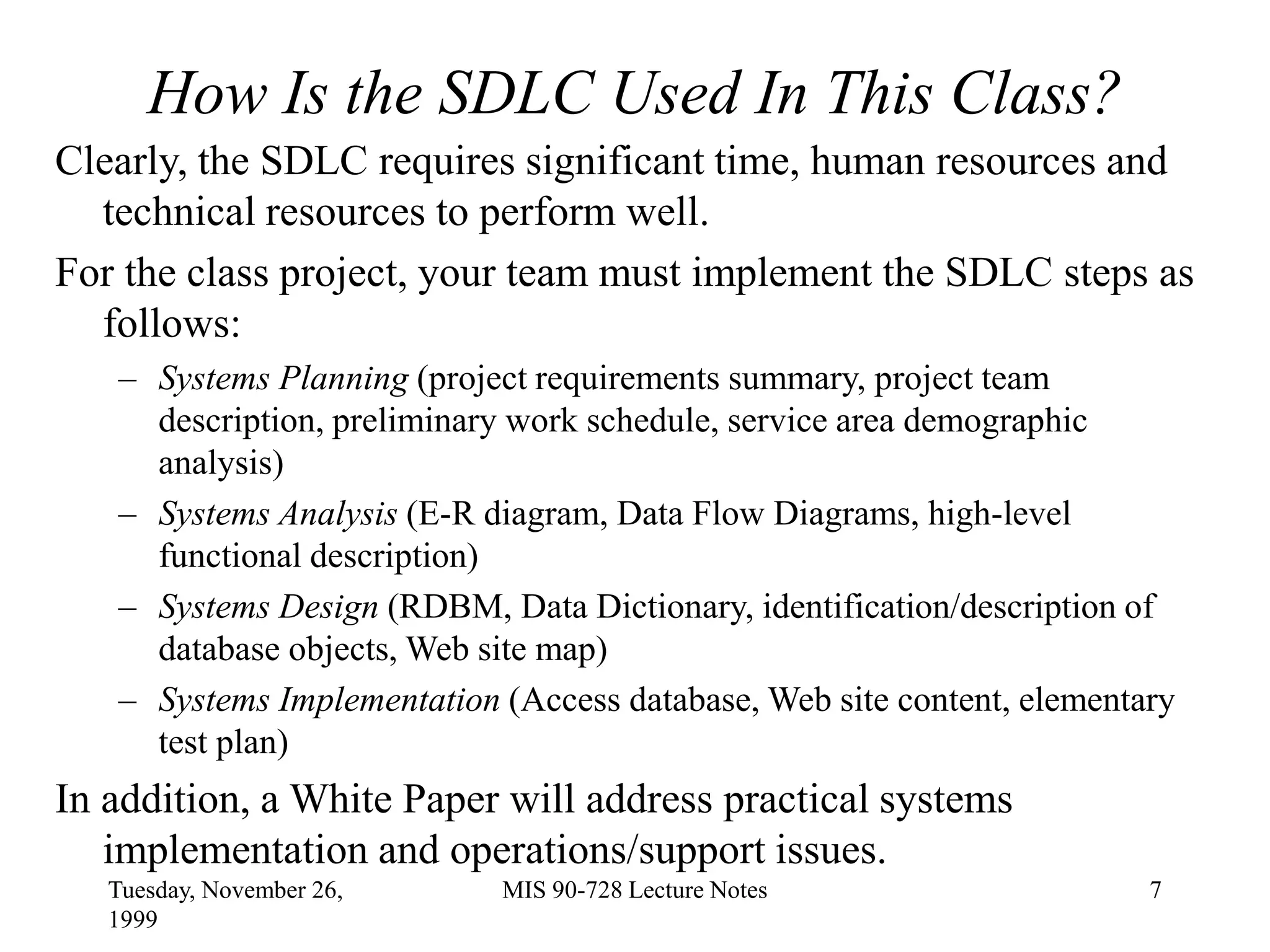 How Is the SDLC Used In This Class?

Clearly, the SDLC requires significant time, human resources and technical resources to perform well.

For the class project, your team must implement the SDLC steps as follows:

– Systems Planning (project requirements summary, project team description, preliminary work schedule, service area demographic analysis)
– Systems Analysis (E-R diagram, Data Flow Diagrams, high-level functional description)
– Systems Design (RDBM, Data Dictionary, identification/description of database objects, Web site map)
– Systems Implementation (Access database, Web site content, elementary test plan)

In addition, a White Paper will address practical systems implementation and operations/support issues.

Tuesday, November 26, 1999

MIS 90-728 Lecture Notes

7